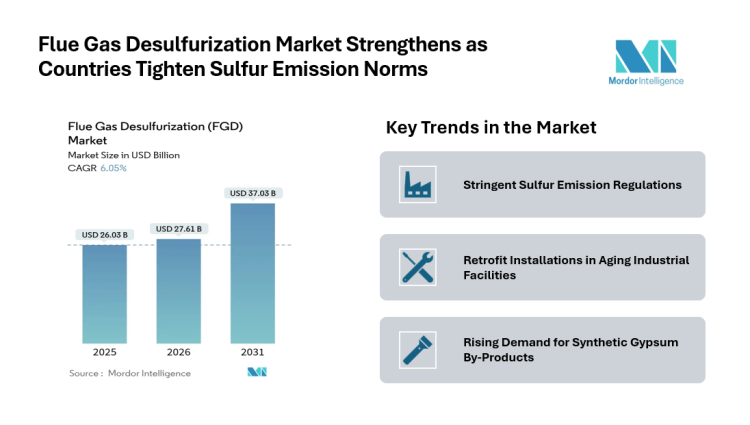 Flue Gas Desulfurization Market Strengthens as Countries Tighten Sulfur Emission Norms

Mordor Intelligence

Flue Gas Desulfurization (FGD) Market
Market Size in USD Billion
CAGR 6.05%

USD 26.03 B
USD 27.61 B
USD 37.03 B

2025
2026
2031

Source : Mordor Intelligence

Key Trends in the Market

Stringent Sulfur Emission Regulations

Retrofit Installations in Aging Industrial Facilities

Rising Demand for Synthetic Gypsum By-Products